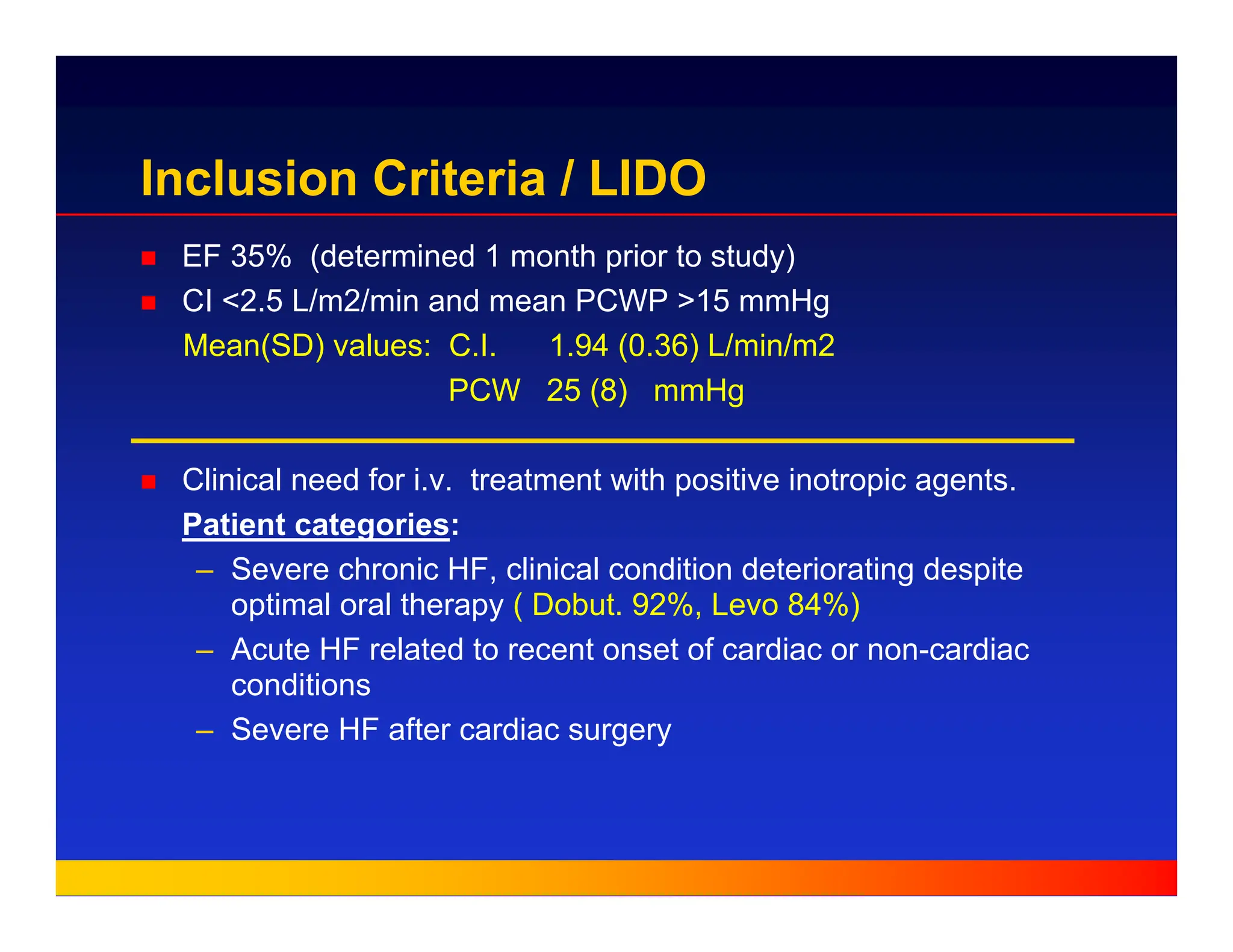 Inclusion Criteria / LIDO

- EF 35% (determined 1 month prior to study)
- CI <2.5 L/m2/min and mean PCWP >15 mmHg

Mean(SD) values: C.I. 1.94 (0.36) L/min/m2
PCW 25 (8) mmHg

- Clinical need for i.v. treatment with positive inotropic agents.

Patient categories:

– Severe chronic HF, clinical condition deteriorating despite optimal oral therapy ( Dobut. 92%, Levo 84%)
– Acute HF related to recent onset of cardiac or non-cardiac conditions
– Severe HF after cardiac surgery